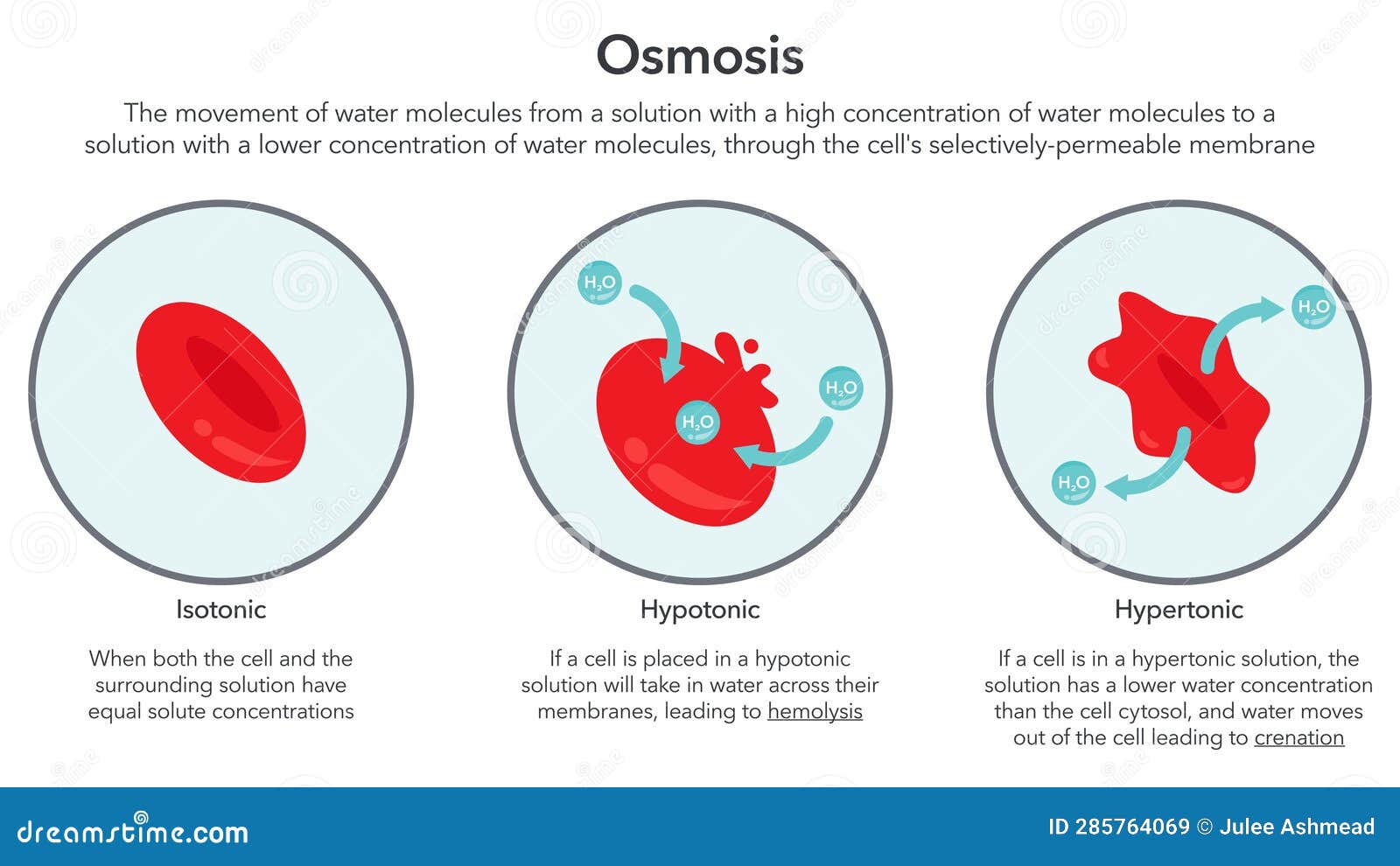 Osmosis

The movement of water molecules from a solution with a high concentration of water molecules to a solution with a lower concentration of water molecules, through the cell's selectively-permeable membrane

$H_2O$

$H_2O$

$H_2O$

$H_2O$

$H_2O$

Isotonic

When both the cell and the surrounding solution have equal solute concentrations

Hypotonic

If a cell is placed in a hypotonic solution will take in water across their membranes, leading to hemolysis

Hypertonic

If a cell is in a hypertonic solution, the solution has a lower water concentration than the cell cytosol, and water moves out of the cell leading to crenation

dreamstime.com

ID 285764069 © Julee Ashmead